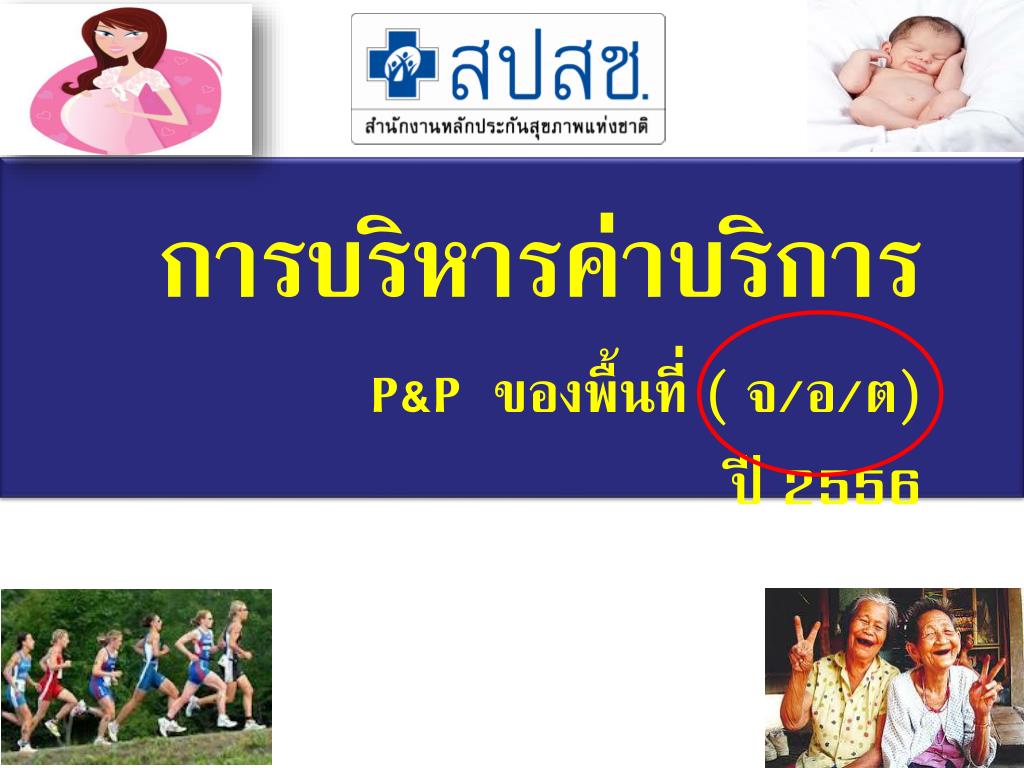 สปสช.
สำนักงานหลักประกันสุขภาพแห่งชาติ

การบริหารค่าบริการ

P&P ของพื้นที่ ( จ/อ/ต)

ปี 2556